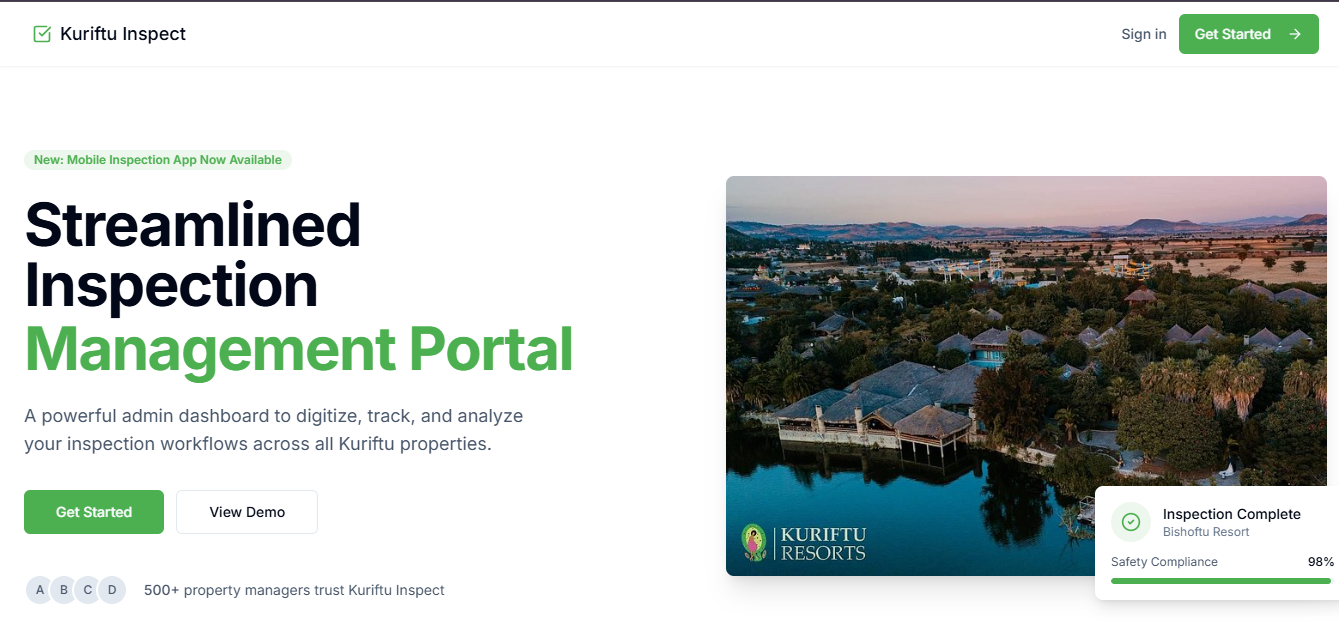 Kuriftu Inspect

Sign in Get Started

New: Mobile Inspection App Now Available

Streamlined Inspection Management Portal

A powerful admin dashboard to digitize, track, and analyze your inspection workflows across all Kuriftu properties.

Get Started View Demo

A B C D 500+ property managers trust Kuriftu Inspect

KURIFTU RESORTS

Inspection Complete
Bishoftu Resort
Safety Compliance 98%